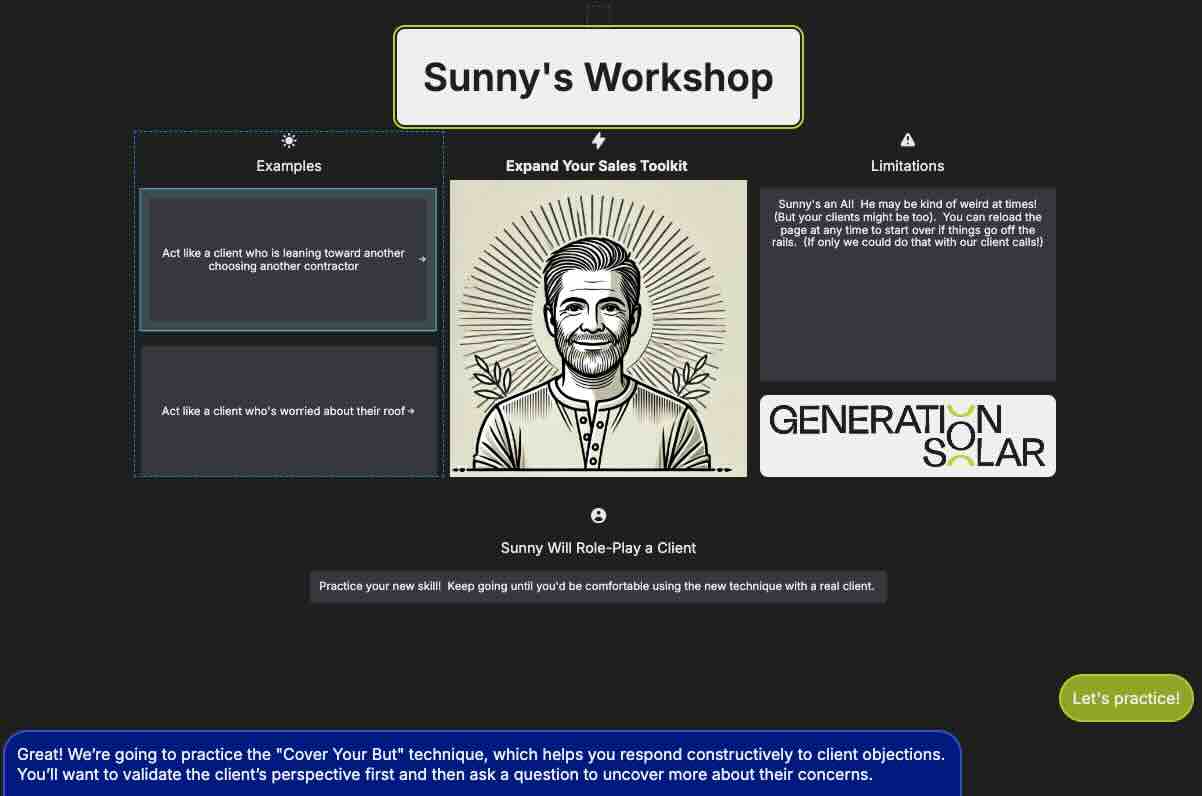 Sunny's Workshop

Examples

Act like a client who is leaning toward another choosing another contractor →

Act like a client who's worried about their roof →

Expand Your Sales Toolkit

Limitations

Sunny's an AI! He may be kind of weird at times! (But your clients might be too). You can reload the page at any time to start over if things go off the rails. (If only we could do that with our client calls!)

GENERATION SOLAR

Sunny Will Role-Play a Client

Practice your new skill! Keep going until you'd be comfortable using the new technique with a real client.

Let's practice!

Great! We're going to practice the "Cover Your But" technique, which helps you respond constructively to client objections. You'll want to validate the client's perspective first and then ask a question to uncover more about their concerns.